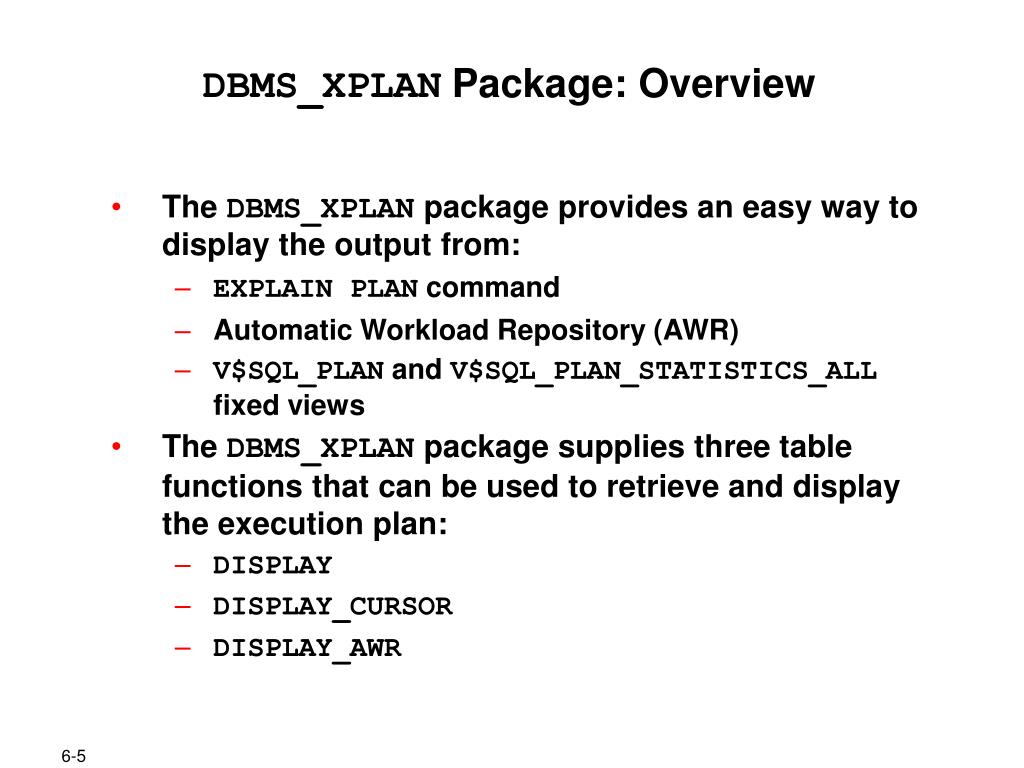 DBMS_XPLAN Package: Overview

• The DBMS_XPLAN package provides an easy way to display the output from:
– EXPLAIN PLAN command
– Automatic Workload Repository (AWR)
– V$SQL_PLAN and V$SQL_PLAN_STATISTICS_ALL fixed views
• The DBMS_XPLAN package supplies three table functions that can be used to retrieve and display the execution plan:
– DISPLAY
– DISPLAY_CURSOR
– DISPLAY_AWR

6-5